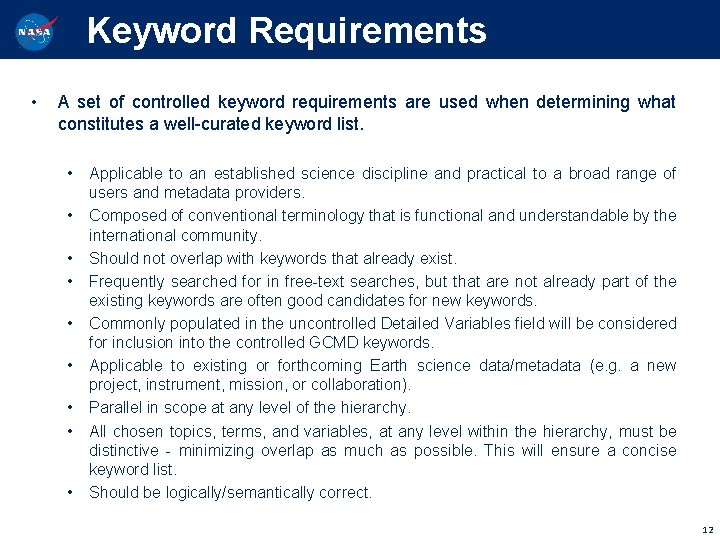 NASA

Keyword Requirements

• A set of controlled keyword requirements are used when determining what constitutes a well-curated keyword list.

• Applicable to an established science discipline and practical to a broad range of users and metadata providers.
• Composed of conventional terminology that is functional and understandable by the international community.
• Should not overlap with keywords that already exist.
• Frequently searched for in free-text searches, but that are not already part of the existing keywords are often good candidates for new keywords.
• Commonly populated in the uncontrolled Detailed Variables field will be considered for inclusion into the controlled GCMD keywords.
• Applicable to existing or forthcoming Earth science data/metadata (e.g. a new project, instrument, mission, or collaboration).
• Parallel in scope at any level of the hierarchy.
• All chosen topics, terms, and variables, at any level within the hierarchy, must be distinctive - minimizing overlap as much as possible. This will ensure a concise keyword list.
• Should be logically/semantically correct.

12